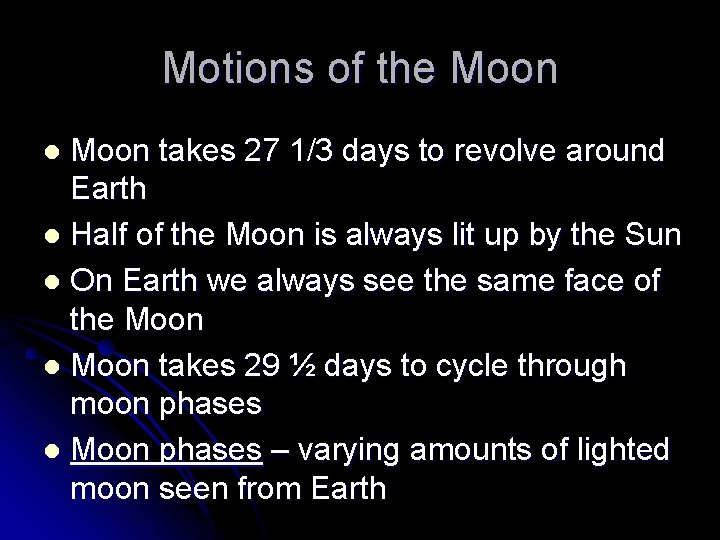 Motions of the Moon

- Moon takes 27 1/3 days to revolve around Earth
- Half of the Moon is always lit up by the Sun
- On Earth we always see the same face of the Moon
- Moon takes 29 ½ days to cycle through moon phases
- Moon phases – varying amounts of lighted moon seen from Earth